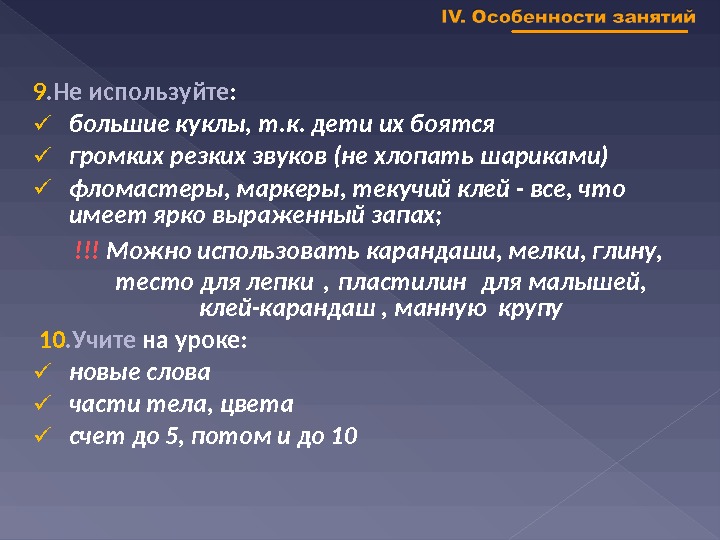 IV. Особенности занятий

9.Не используйте:
✓ большие куклы, т.к. дети их боятся
✓ громких резких звуков (не хлопать шариками)
✓ фломастеры, маркеры, текучий клей - все, что имеет ярко выраженный запах;

!!! Можно использовать карандаши, мелки, глину, тесто для лепки , пластилин для малышей, клей-карандаш , манную крупу

10.Учите на уроке:
✓ новые слова
✓ части тела, цвета
✓ счет до 5, потом и до 10